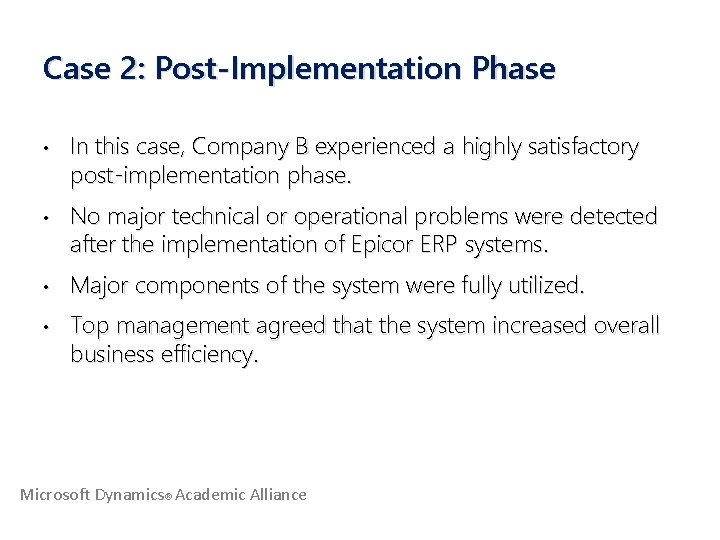 Case 2: Post-Implementation Phase

• In this case, Company B experienced a highly satisfactory post-implementation phase.

• No major technical or operational problems were detected after the implementation of Epicor ERP systems.

• Major components of the system were fully utilized.

• Top management agreed that the system increased overall business efficiency.

Microsoft Dynamics® Academic Alliance